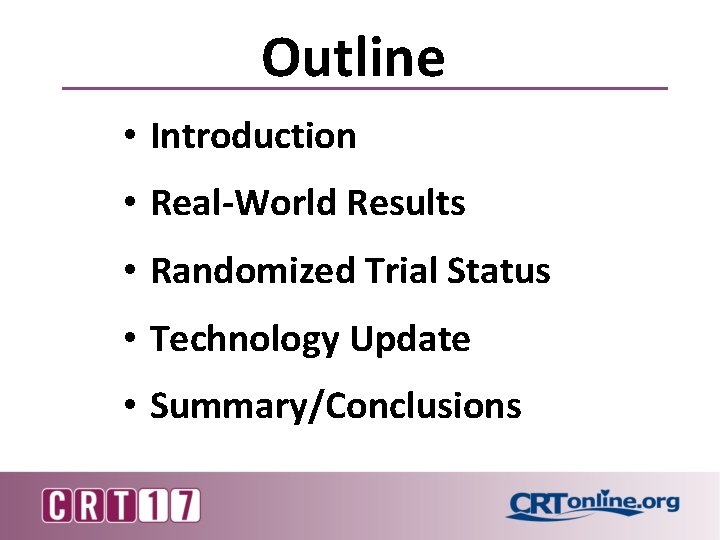 Outline

• Introduction

• Real-World Results

• Randomized Trial Status

• Technology Update

• Summary/Conclusions

CRT17

CRTonline.org